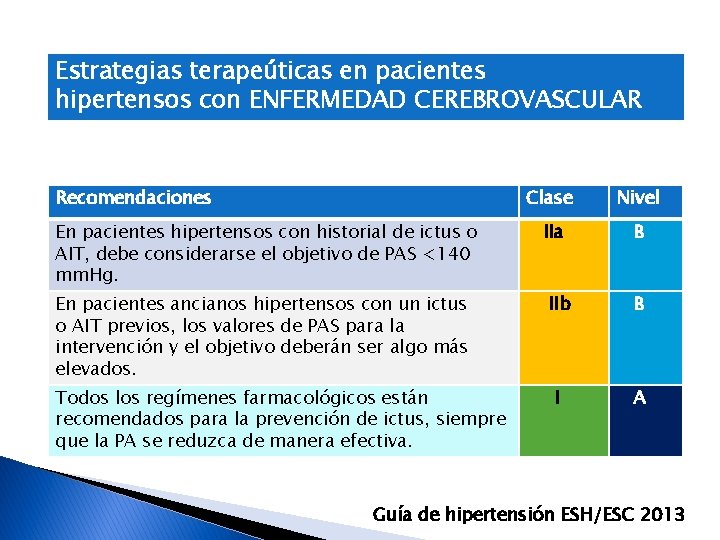 Estrategias terapeúticas en pacientes hipertensos con ENFERMEDAD CEREBROVASCULAR

| Recomendaciones | Clase | Nivel |
|---|---|---|
| En pacientes hipertensos con historial de ictus o AIT, debe considerarse el objetivo de PAS <140 mmHg. | IIa | B |
| En pacientes ancianos hipertensos con un ictus o AIT previos, los valores de PAS para la intervención y el objetivo deberán ser algo más elevados. | IIb | B |
| Todos los regímenes farmacológicos están recomendados para la prevención de ictus, siempre que la PA se reduzca de manera efectiva. | I | A |

Guía de hipertensión ESH/ESC 2013